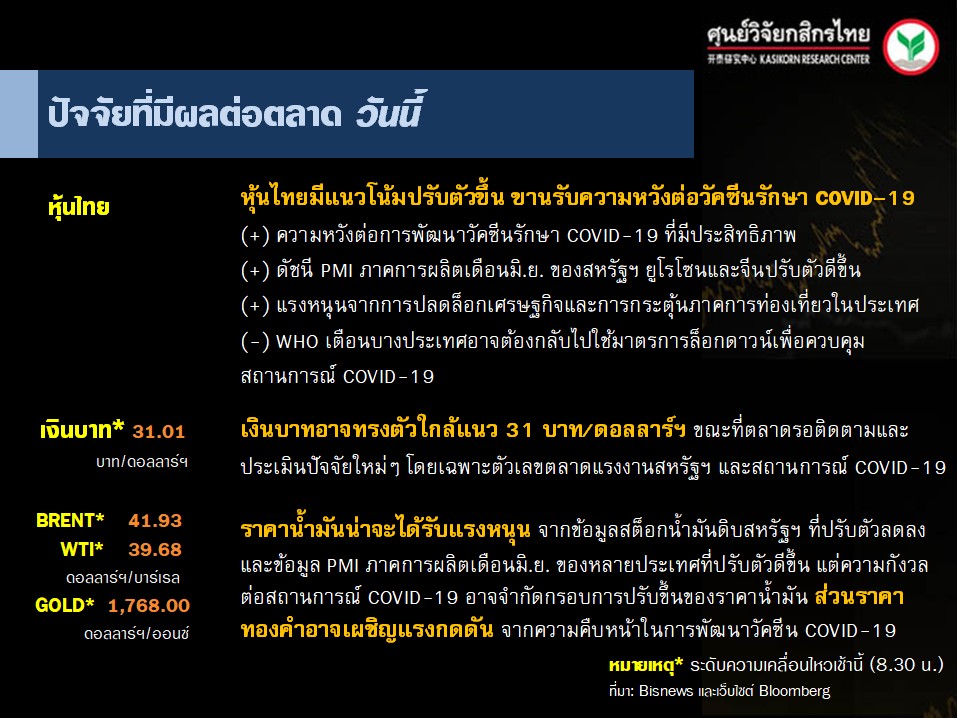 ศูนย์วิจัยกสิกรไทย
开泰研究中心 KASIKORN RESEARCH CENTER

ปัจจัยที่มีผลต่อตลาด วันนี้

หุ้นไทย

หุ้นไทยมีแนวโน้มปรับตัวขึ้น ขานรับความหวังต่อวัคซีนรักษา COVID-19
(+) ความหวังต่อการพัฒนาวัคซีนรักษา COVID-19 ที่มีประสิทธิภาพ
(+) ดัชนี PMI ภาคการผลิตเดือนมิ.ย. ของสหรัฐฯ ยูโรโซนและจีนปรับตัวดีขึ้น
(+) แรงหนุนจากการปลดล็อกเศรษฐกิจและการกระตุ้นภาคการท่องเที่ยวในประเทศ
(-) WHO เตือนบางประเทศอาจต้องกลับไปใช้มาตรการล็อกดาวน์เพื่อควบคุมสถานการณ์ COVID-19

เงินบาท* 31.01
บาท/ดอลลาร์ฯ

เงินบาทอาจทรงตัวใกล้แนว 31 บาท/ดอลลาร์ฯ ขณะที่ตลาดรอติดตามและประเมินปัจจัยใหม่ๆ โดยเฉพาะตัวเลขตลาดแรงงานสหรัฐฯ และสถานการณ์ COVID-19

BRENT* 41.93
WTI* 39.68
ดอลลาร์ฯ/บาร์เรล
GOLD* 1,768.00
ดอลลาร์ฯ/ออนซ์

ราคาน้ำมันน่าจะได้รับแรงหนุน จากข้อมูลสต็อกน้ำมันดิบสหรัฐฯ ที่ปรับตัวลดลง และข้อมูล PMI ภาคการผลิตเดือนมิ.ย. ของหลายประเทศที่ปรับตัวดีขึ้น แต่ความกังวลต่อสถานการณ์ COVID-19 อาจจำกัดกรอบการปรับขึ้นของราคาน้ำมัน ส่วนราคาทองคำอาจเผชิญแรงกดดัน จากความคืบหน้าในการพัฒนาวัคซีน COVID-19

หมายเหตุ* ระดับความเคลื่อนไหวเช้านี้ (8.30 น.)
ที่มา: Bisnews และเว็บไซต์ Bloomberg